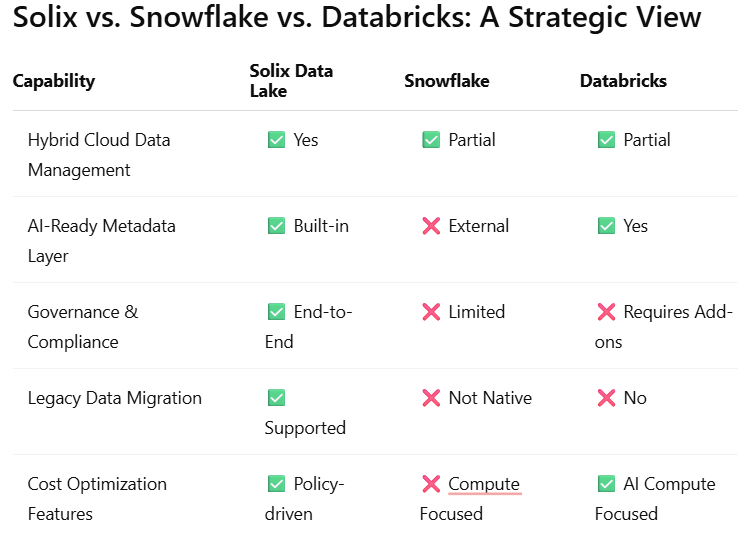 Solix vs. Snowflake vs. Databricks: A Strategic View

| Capability | Solix Data Lake | Snowflake | Databricks |
|---|---|---|---|
| Hybrid Cloud Data Management | ✅ Yes | ✅ Partial | ✅ Partial |
| AI-Ready Metadata Layer | ✅ Built-in | ❌ External | ✅ Yes |
| Governance & Compliance | ✅ End-to-End | ❌ Limited | ❌ Requires Add-ons |
| Legacy Data Migration | ✅ Supported | ❌ Not Native | ❌ No |
| Cost Optimization Features | ✅ Policy-driven | ❌ Compute Focused | ✅ AI Compute Focused |